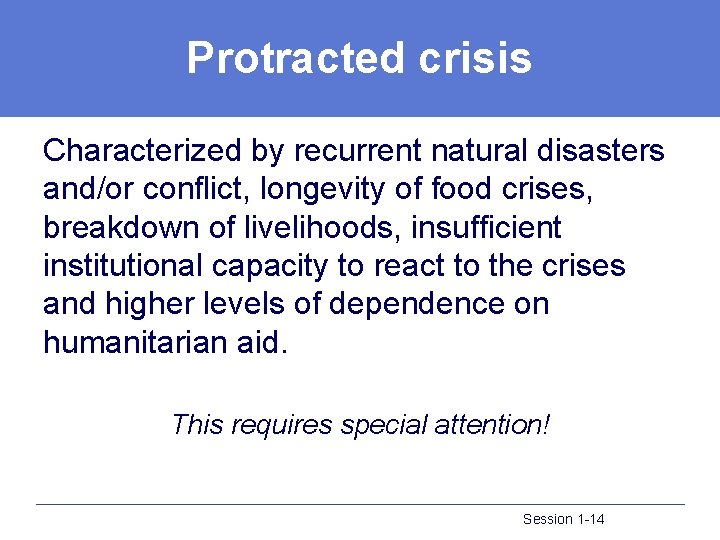 Protracted crisis

Characterized by recurrent natural disasters and/or conflict, longevity of food crises, breakdown of livelihoods, insufficient institutional capacity to react to the crises and higher levels of dependence on humanitarian aid.

This requires special attention!

Session 1-14